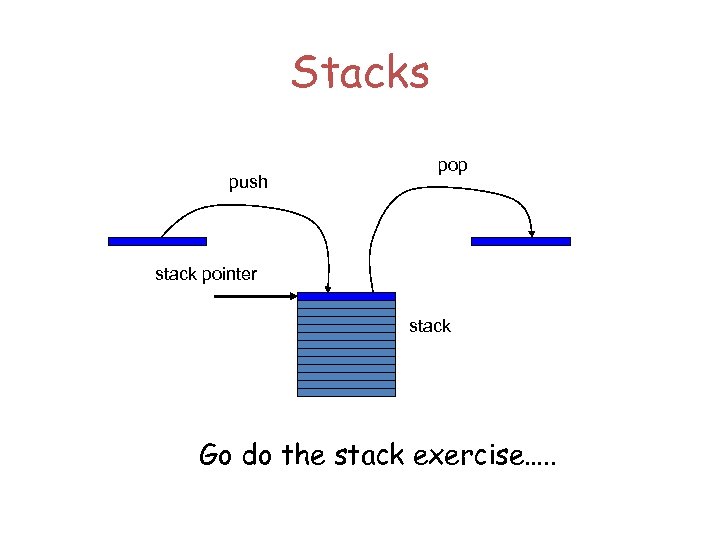 Stacks

push

pop

stack pointer

stack

Go do the stack exercise.....